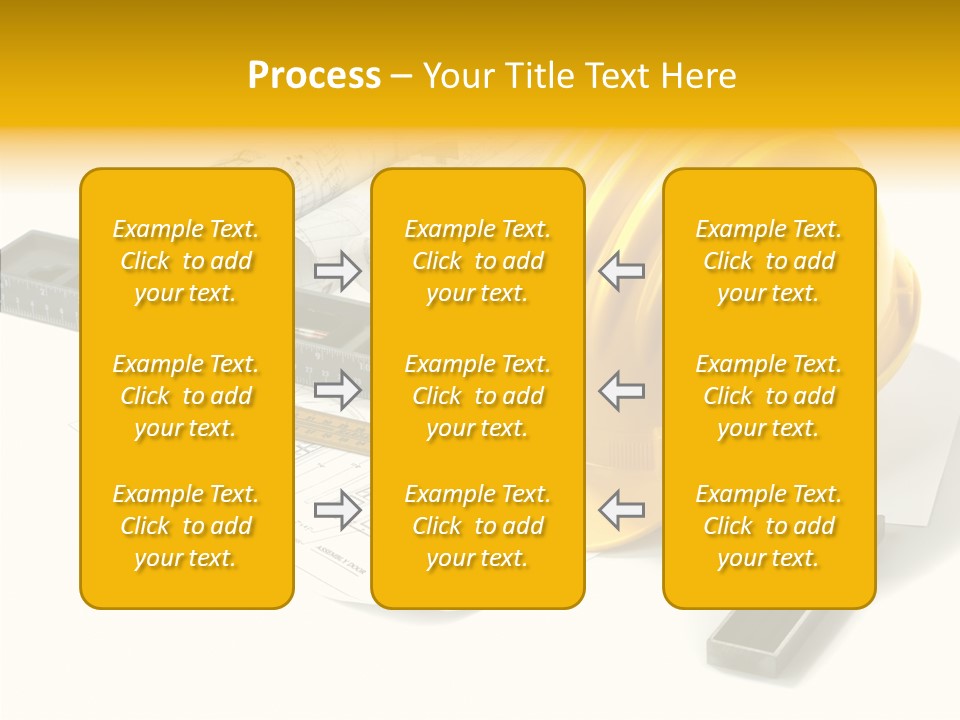 Process – Your Title Text Here

Example Text. Click to add your text.

Example Text. Click to add your text.

Example Text. Click to add your text.

Example Text. Click to add your text.

Example Text. Click to add your text.

Example Text. Click to add your text.

Example Text. Click to add your text.

Example Text. Click to add your text.

Example Text. Click to add your text.